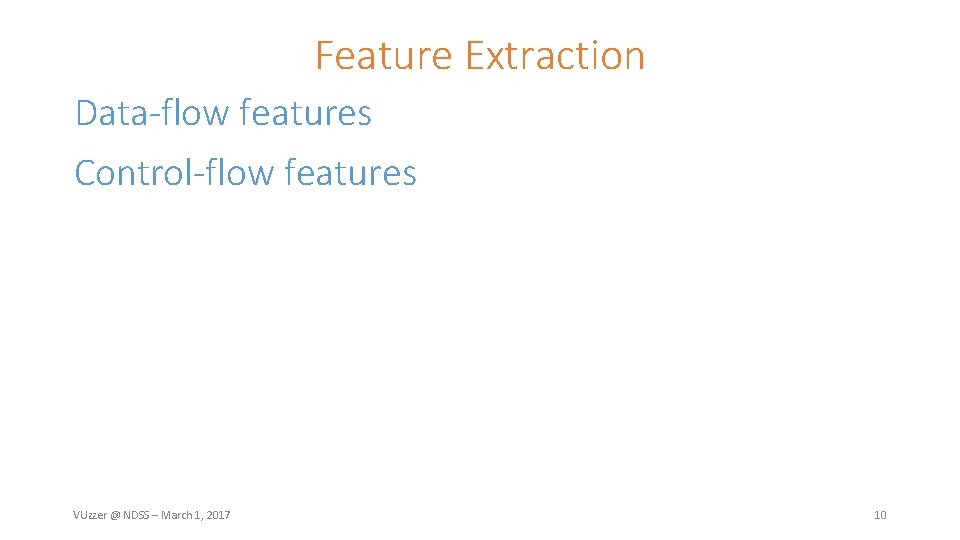 Feature Extraction

Data-flow features

Control-flow features

VUzzer @ NDSS – March 1, 2017

10